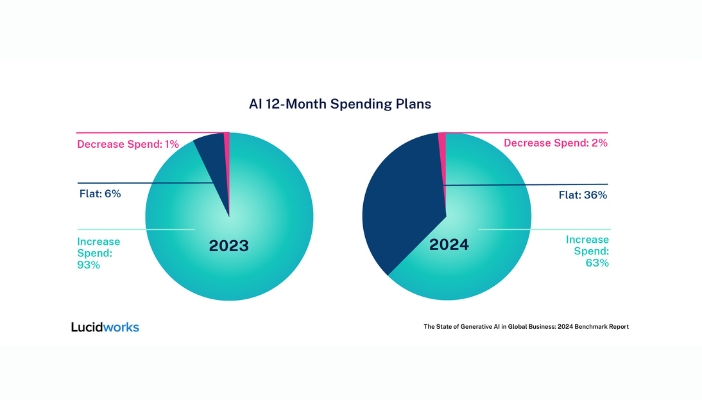 AI 12-Month Spending Plans

Decrease Spend: 1%

Flat: 6%

Increase Spend: 93%

2023

Decrease Spend: 2%

Flat: 36%

Increase Spend: 63%

2024

Lucidworks

The State of Generative AI in Global Business: 2024 Benchmark Report